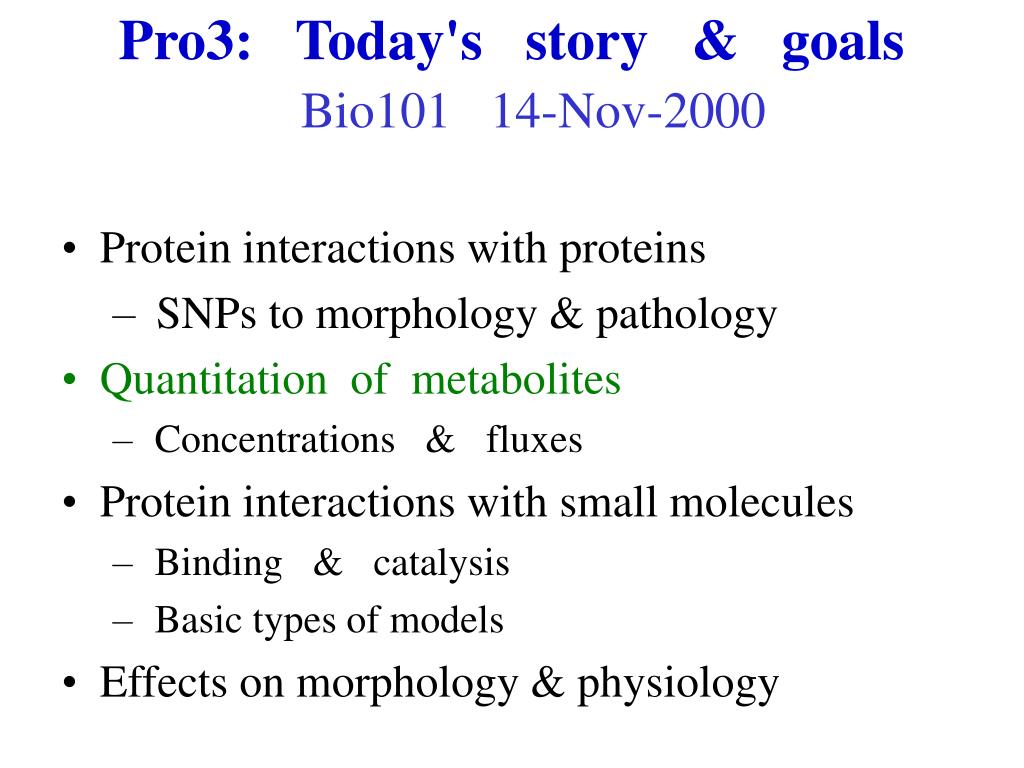 Pro3: Today's story & goals
Bio101 14-Nov-2000

• Protein interactions with proteins
– SNPs to morphology & pathology
• Quantitation of metabolites
– Concentrations & fluxes
• Protein interactions with small molecules
– Binding & catalysis
– Basic types of models
• Effects on morphology & physiology